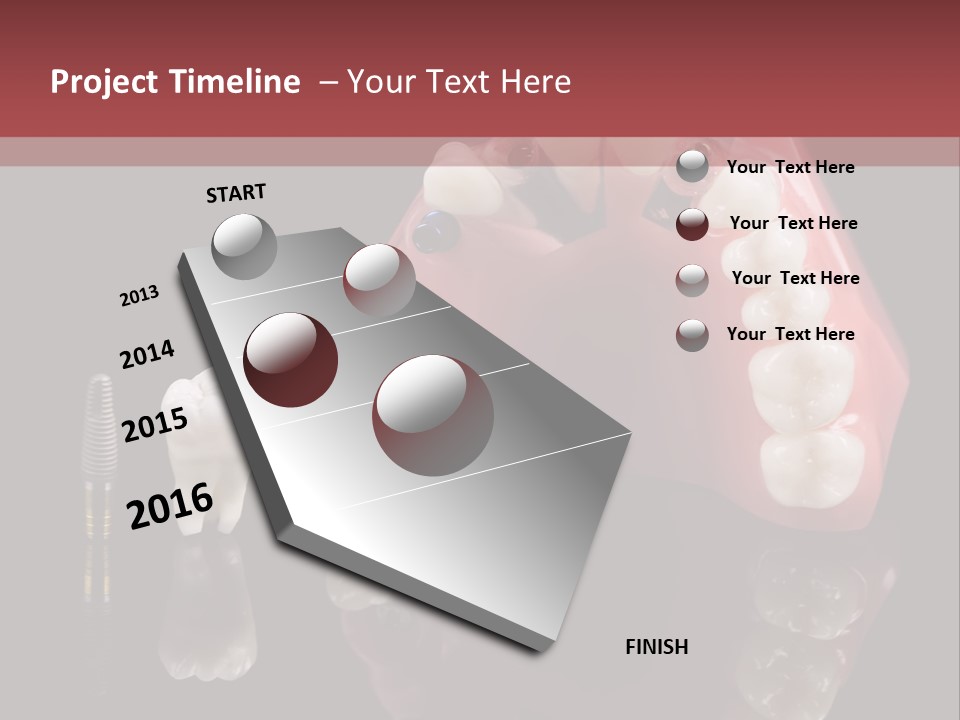 Project Timeline – Your Text Here

START

2013

2014

2015

2016

FINISH

Your Text Here

Your Text Here

Your Text Here

Your Text Here